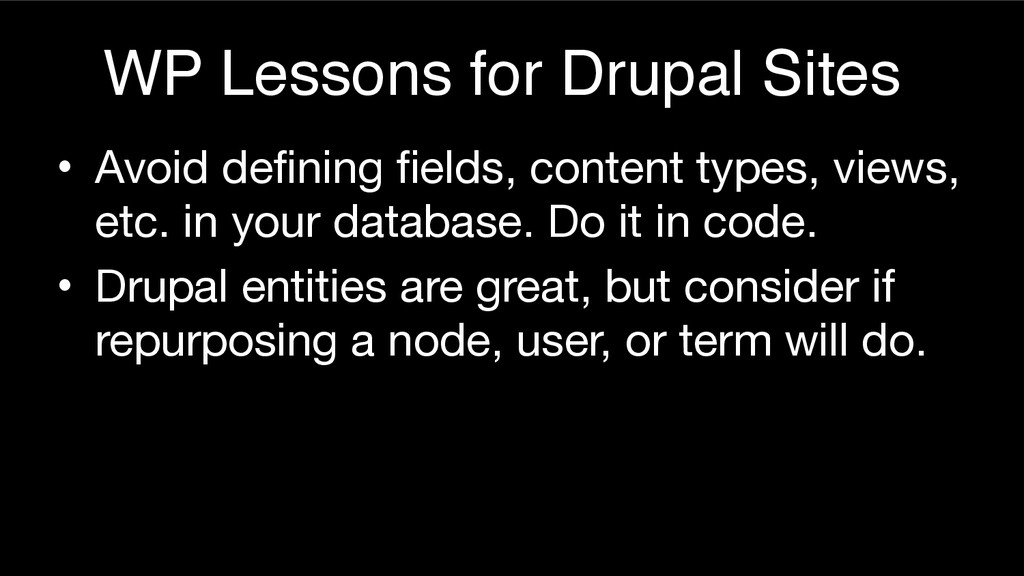 WP Lessons for Drupal Sites

• Avoid defining fields, content types, views, etc. in your database. Do it in code.

• Drupal entities are great, but consider if repurposing a node, user, or term will do.